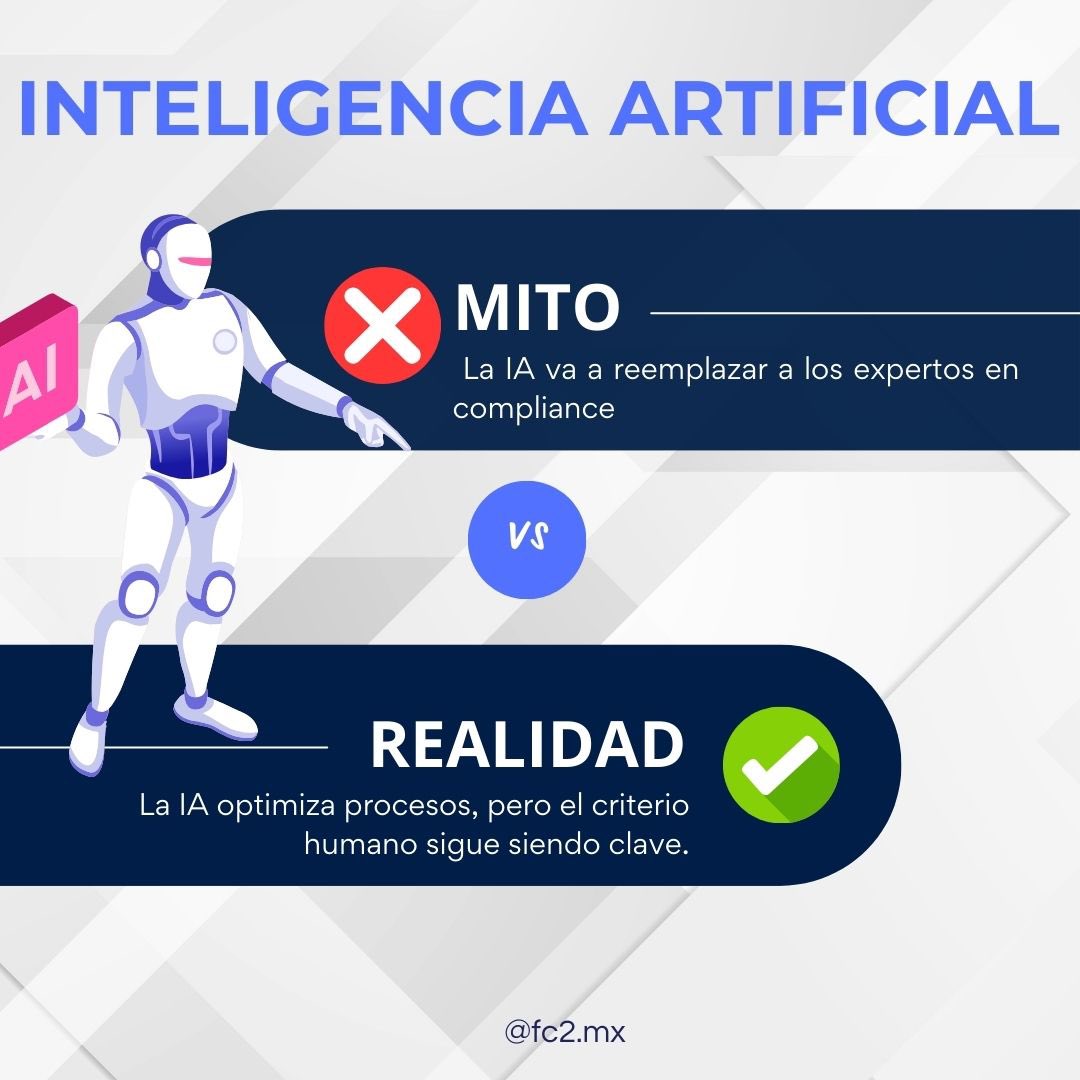 INTELIGENCIA ARTIFICIAL

AI

MITO

La IA va a reemplazar a los expertos en compliance

VS

REALIDAD

La IA optimiza procesos, pero el criterio humano sigue siendo clave.

@fc2.mx